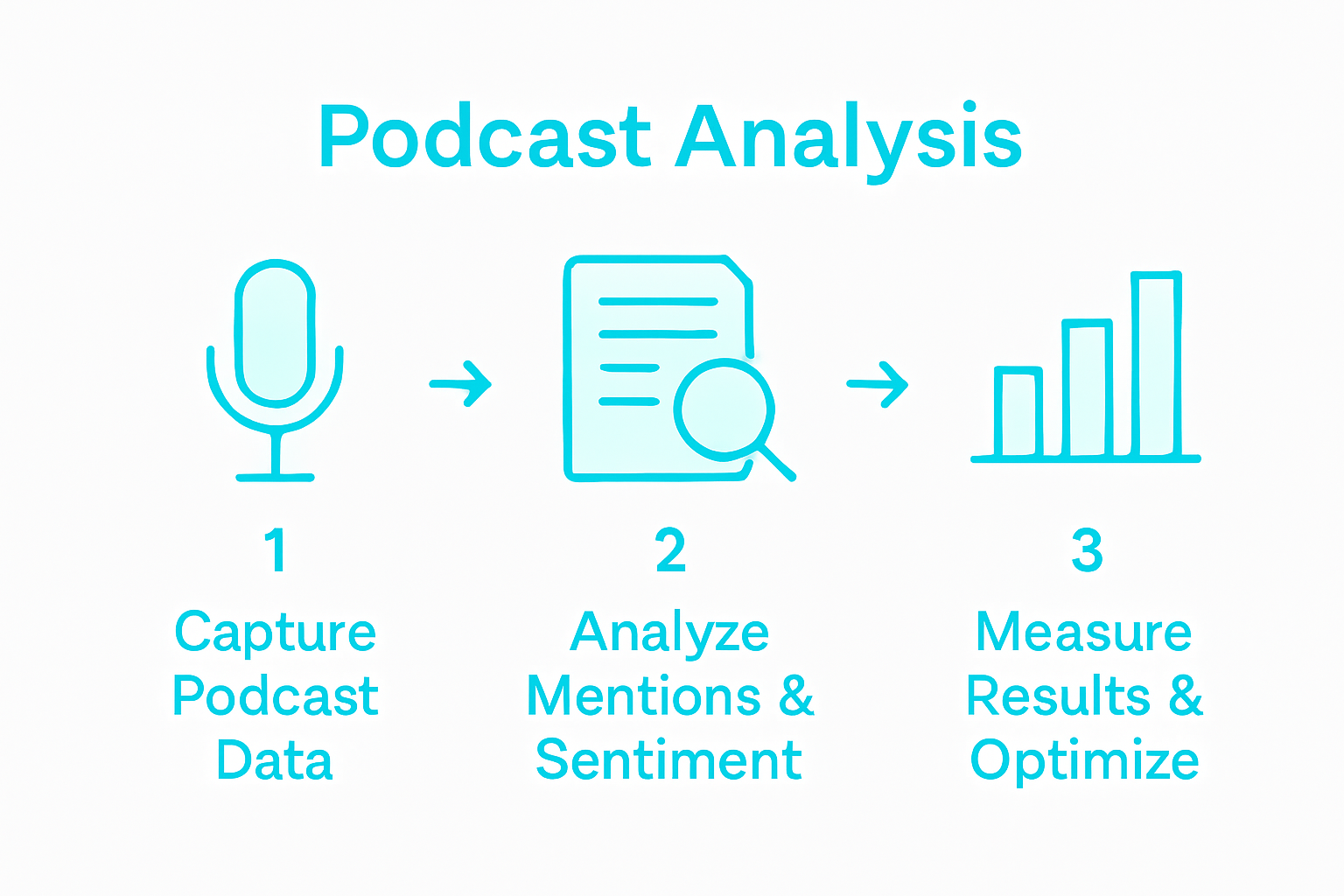 Podcast Analysis

1
Capture Podcast Data

2
Analyze Mentions & Sentiment

3
Measure Results & Optimize